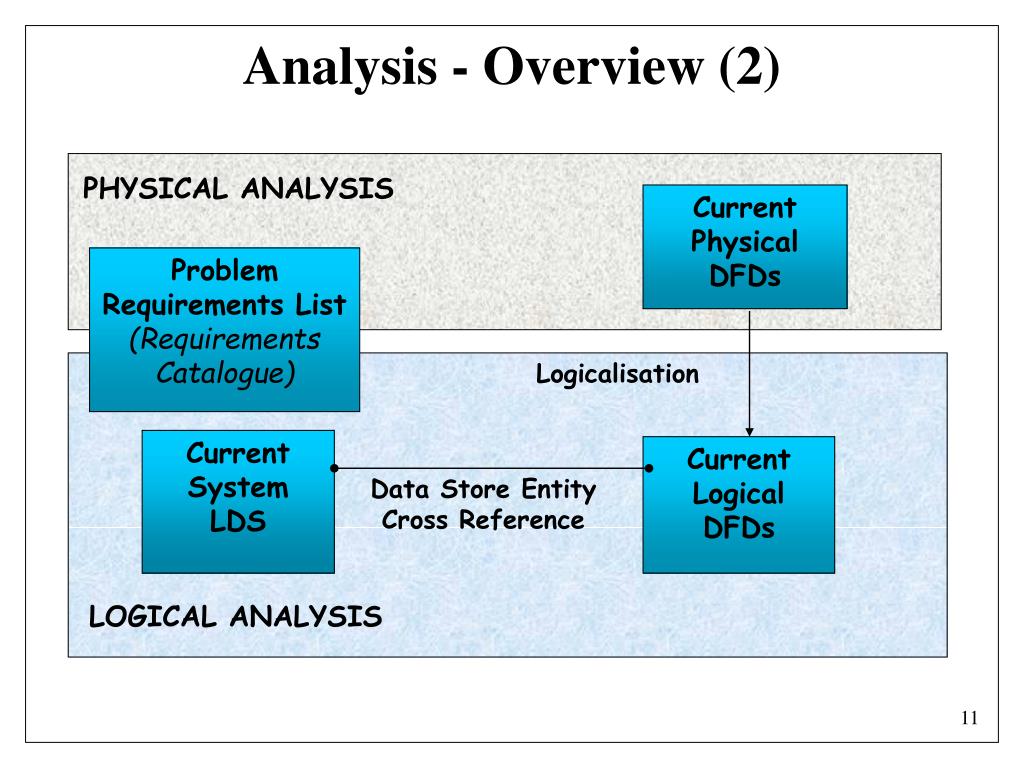 Analysis - Overview (2)

PHYSICAL ANALYSIS

Current Physical DFDs

Problem Requirements List (Requirements Catalogue)

Logicalisation

Current System LDS

Data Store Entity Cross Reference

Current Logical DFDs

LOGICAL ANALYSIS

11